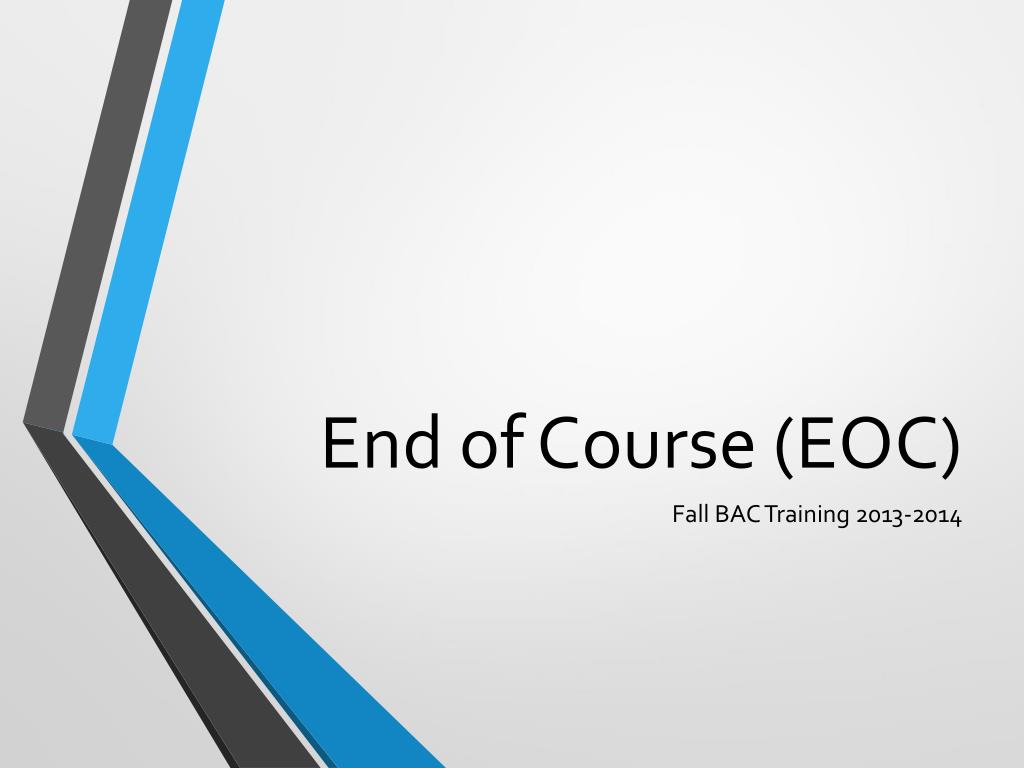 End of Course (EOC)

Fall BAC Training 2013-2014